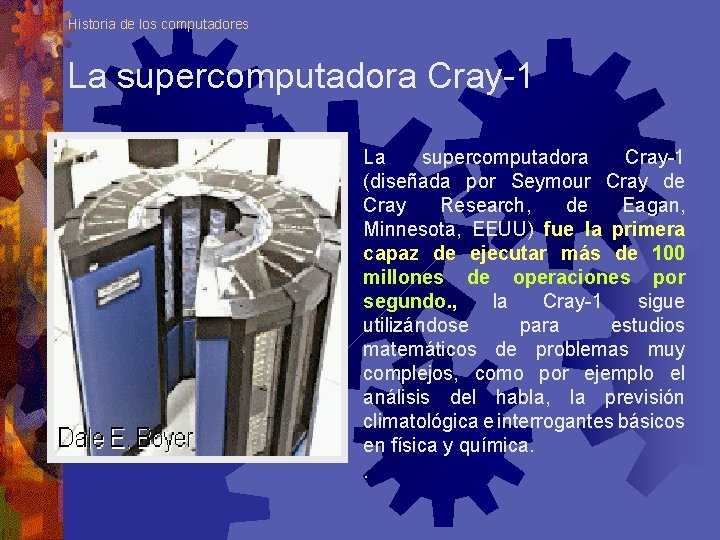 Historia de los computadores

La supercomputadora Cray-1

Dale E. Boyer

La supercomputadora Cray-1 (diseñada por Seymour Cray de Cray Research, de Eagan, Minnesota, EEUU) fue la primera capaz de ejecutar más de 100 millones de operaciones por segundo., la Cray-1 sigue utilizándose para estudios matemáticos de problemas muy complejos, como por ejemplo el análisis del habla, la previsión climatológica e interrogantes básicos en física y química.

.